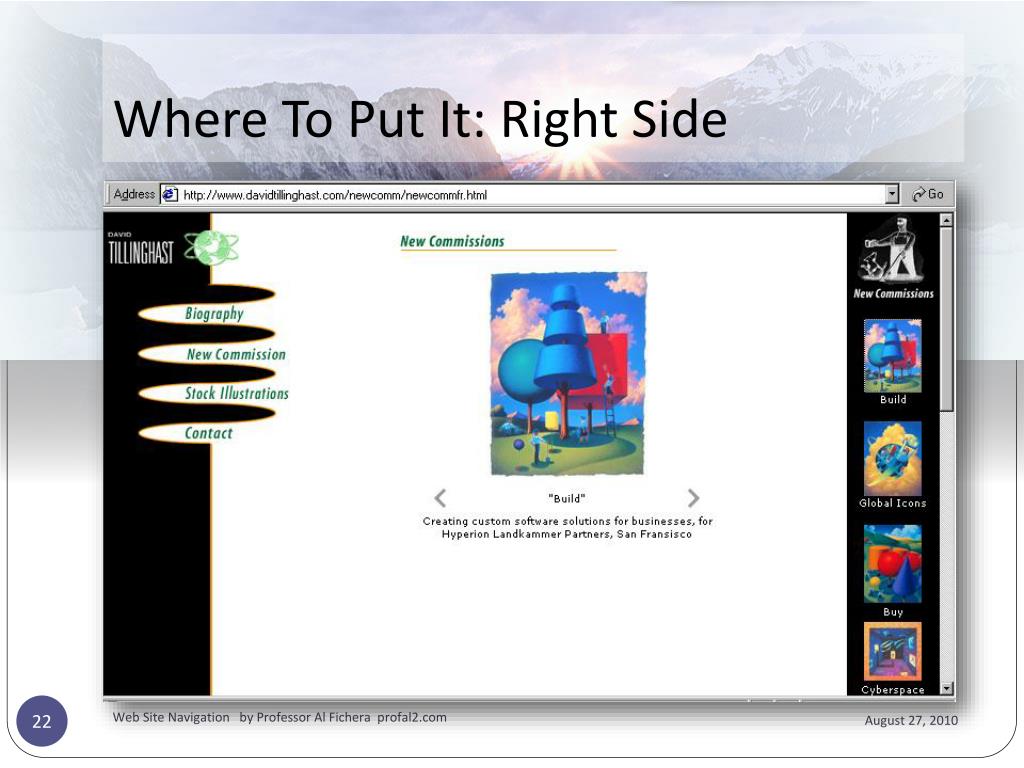 Where To Put It: Right Side

Address http://www.davidtillinghast.com/newcomm/newcommfr.html Go

DAVID TILLINGHAST

Biography
New Commission
Stock Illustrations
Contact

New Commissions

"Build"

Creating custom software solutions for businesses, for Hyperion Landkammer Partners, San Fransisco

New Commissions
Build
Global Icons
Buy
Cyberspace

22

Web Site Navigation by Professor Al Fichera profal2.com

August 27, 2010